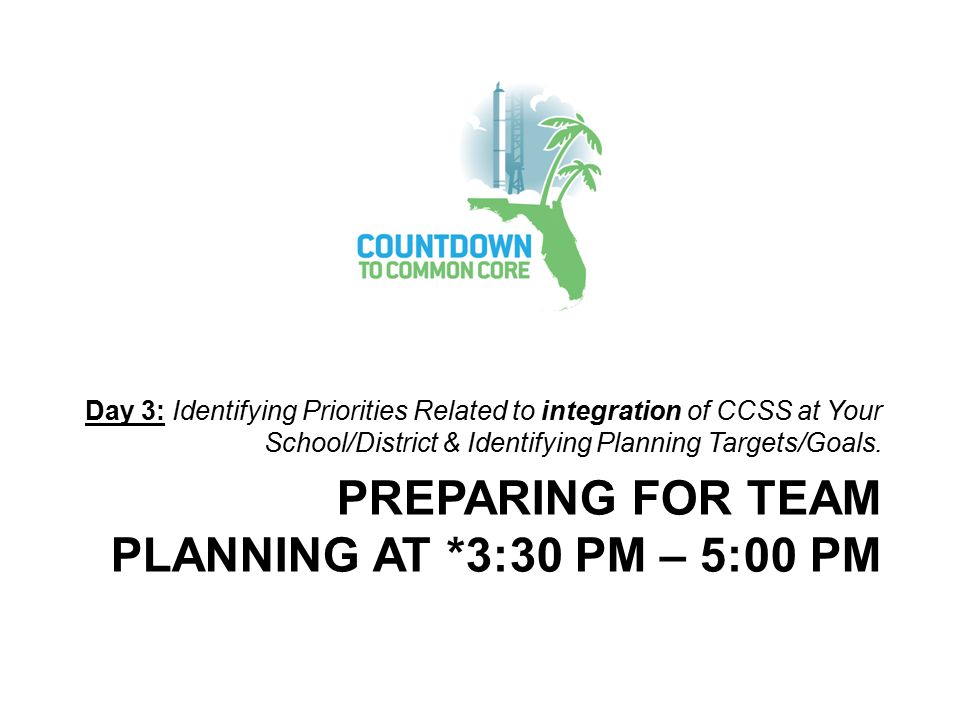 COUNTDOWN
TO COMMON CORE

Day 3: Identifying Priorities Related to integration of CCSS at Your School/District & Identifying Planning Targets/Goals.

PREPARING FOR TEAM PLANNING AT *3:30 PM – 5:00 PM